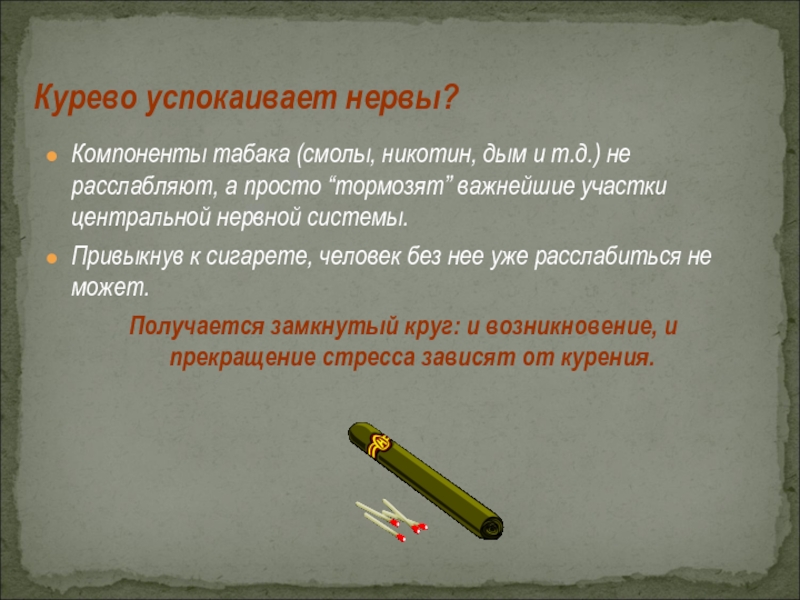 Курево успокаивает нервы?

Компоненты табака (смолы, никотин, дым и т.д.) не расслабляют, а просто “тормозят” важнейшие участки центральной нервной системы.

Привыкнув к сигарете, человек без нее уже расслабиться не может.

Получается замкнутый круг: и возникновение, и прекращение стресса зависят от курения.